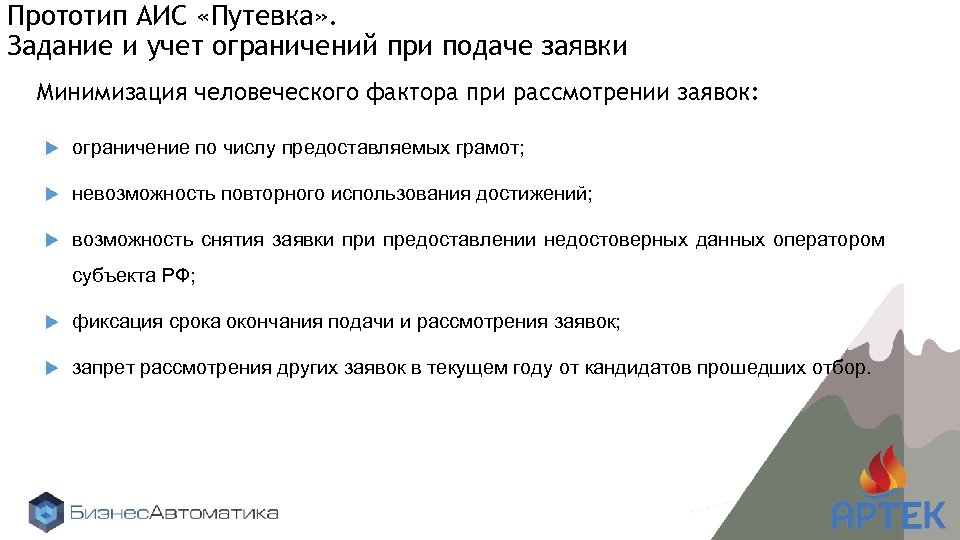 Прототип АИС «Путевка».
Задание и учет ограничений при подаче заявки

Минимизация человеческого фактора при рассмотрении заявок:

ограничение по числу предоставляемых грамот;

невозможность повторного использования достижений;

возможность снятия заявки при предоставлении недостоверных данных оператором субъекта РФ;

фиксация срока окончания подачи и рассмотрения заявок;

запрет рассмотрения других заявок в текущем году от кандидатов прошедших отбор.

БизнесАвтоматика

АРТЕК